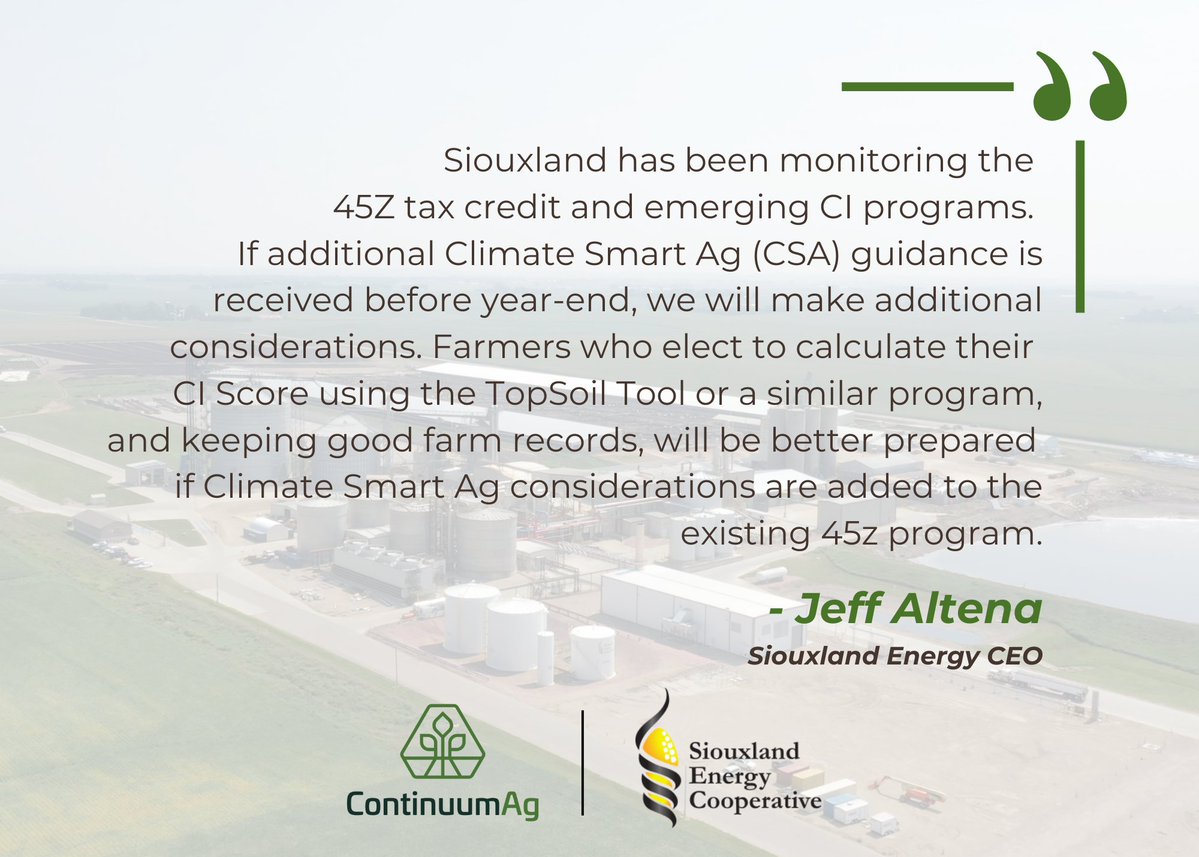 Siouxland has been monitoring the 45Z tax credit and emerging CI programs. If additional Climate Smart Ag (CSA) guidance is received before year-end, we will make additional considerations. Farmers who elect to calculate their CI Score using the TopSoil Tool or a similar program, and keeping good farm records, will be better prepared if Climate Smart Ag considerations are added to the existing 45z program.

- Jeff Altena
Siouxland Energy CEO

ContinuumAg

Siouxland Energy Cooperative